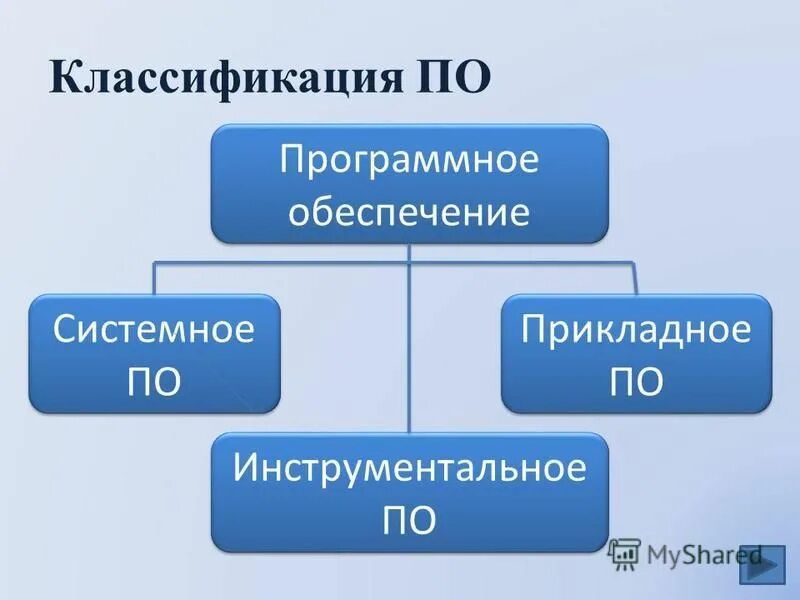 Классификация ПО

Программное обеспечение

Системное ПО

Прикладное ПО

Инструментальное ПО

MyShared